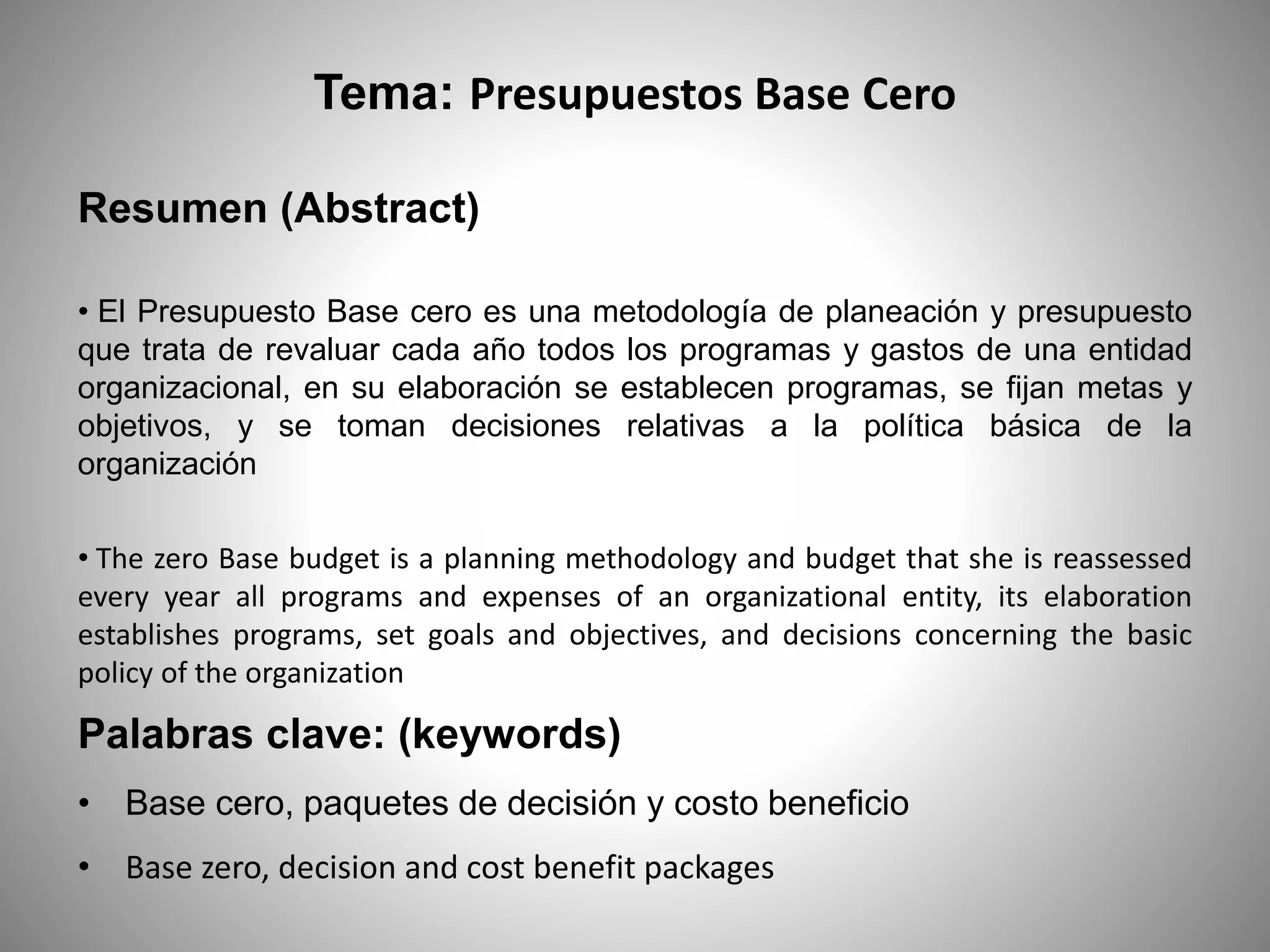 Tema: Presupuestos Base Cero

Resumen (Abstract)

• El Presupuesto Base cero es una metodología de planeación y presupuesto que trata de revaluar cada año todos los programas y gastos de una entidad organizacional, en su elaboración se establecen programas, se fijan metas y objetivos, y se toman decisiones relativas a la política básica de la organización

• The zero Base budget is a planning methodology and budget that she is reassessed every year all programs and expenses of an organizational entity, its elaboration establishes programs, set goals and objectives, and decisions concerning the basic policy of the organization

Palabras clave: (keywords)

• Base cero, paquetes de decisión y costo beneficio

• Base zero, decision and cost benefit packages